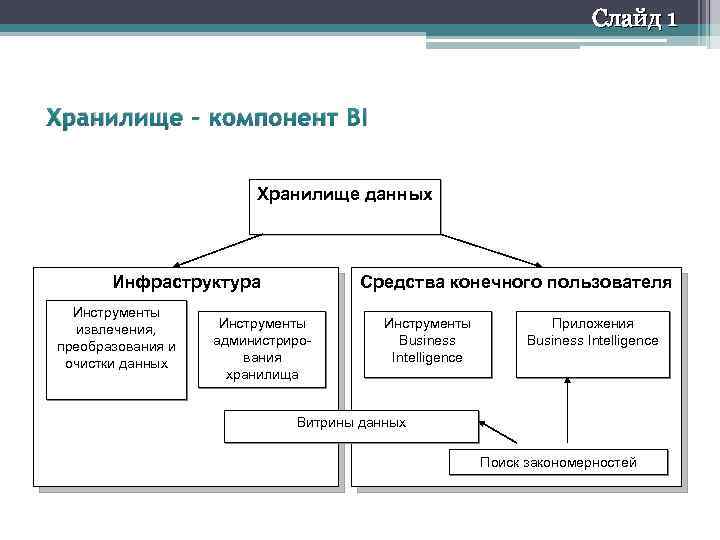 Слайд 1

Хранилище – компонент BI

Хранилище данных

Инфраструктура

Инструменты извлечения, преобразования и очистки данных

Инструменты администрирования хранилища

Средства конечного пользователя

Инструменты Business Intelligence

Приложения Business Intelligence

Витрины данных

Поиск закономерностей